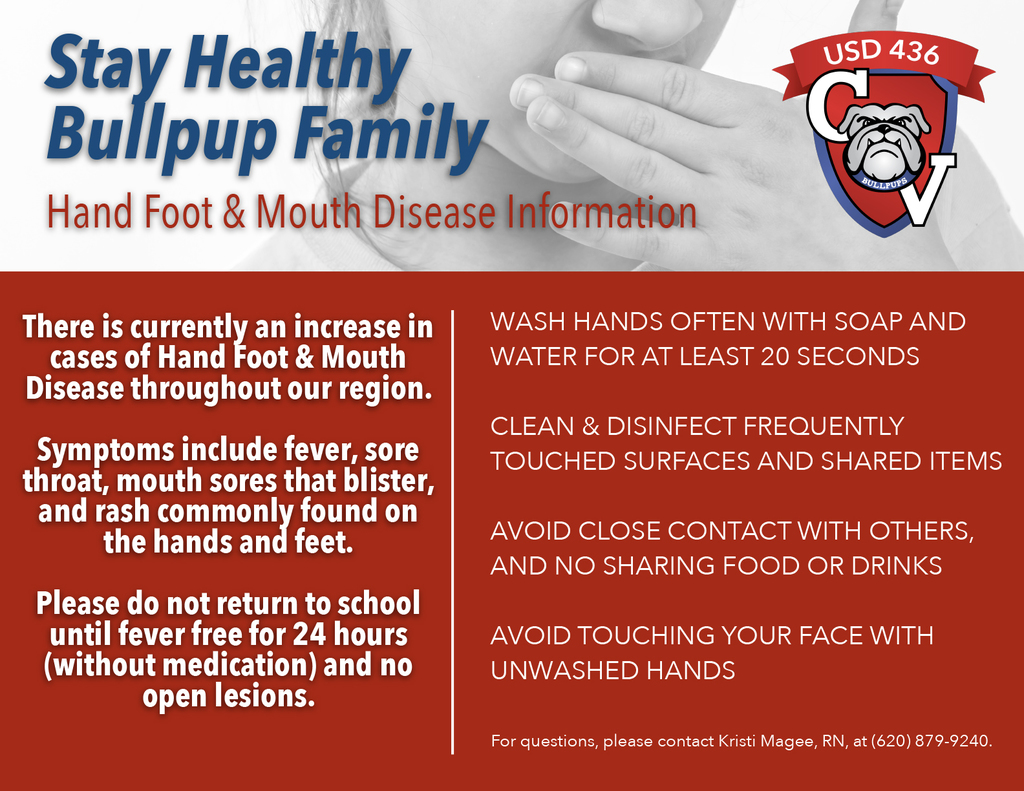 Stay Healthy Bullpup Family

Hand Foot & Mouth Disease Information

USD 436

CV

BULLPUPS

There is currently an increase in cases of Hand Foot & Mouth Disease throughout our region.

Symptoms include fever, sore throat, mouth sores that blister, and rash commonly found on the hands and feet.

Please do not return to school until fever free for 24 hours (without medication) and no open lesions.

WASH HANDS OFTEN WITH SOAP AND WATER FOR AT LEAST 20 SECONDS

CLEAN & DISINFECT FREQUENTLY TOUCHED SURFACES AND SHARED ITEMS

AVOID CLOSE CONTACT WITH OTHERS, AND NO SHARING FOOD OR DRINKS

AVOID TOUCHING YOUR FACE WITH UNWASHED HANDS

For questions, please contact Kristi Magee, RN, at (620) 879-9240.